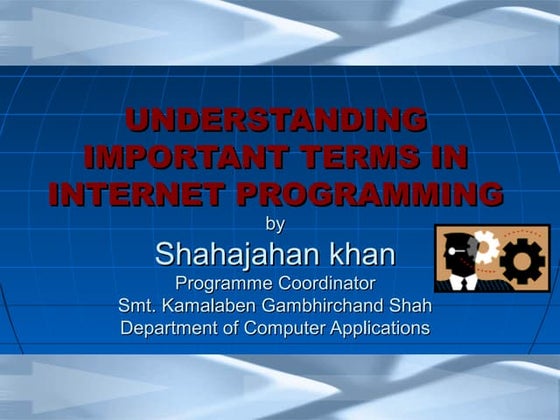 UNDERSTANDING IMPORTANT TERMS IN INTERNET PROGRAMMING

by

Shahajahan khan

Programme Coordinator
Smt. Kamalaben Gambhirchand Shah
Department of Computer Applications